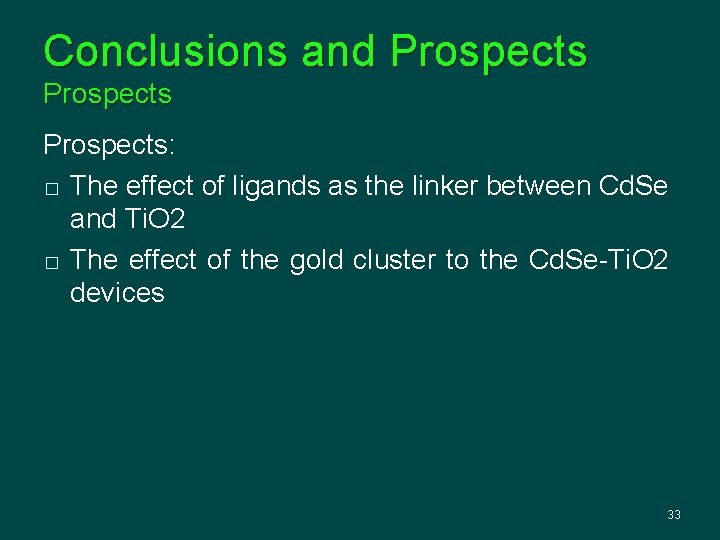 Conclusions and Prospects
Prospects

Prospects:

□ The effect of ligands as the linker between CdSe and TiO2

□ The effect of the gold cluster to the CdSe-TiO2 devices

33